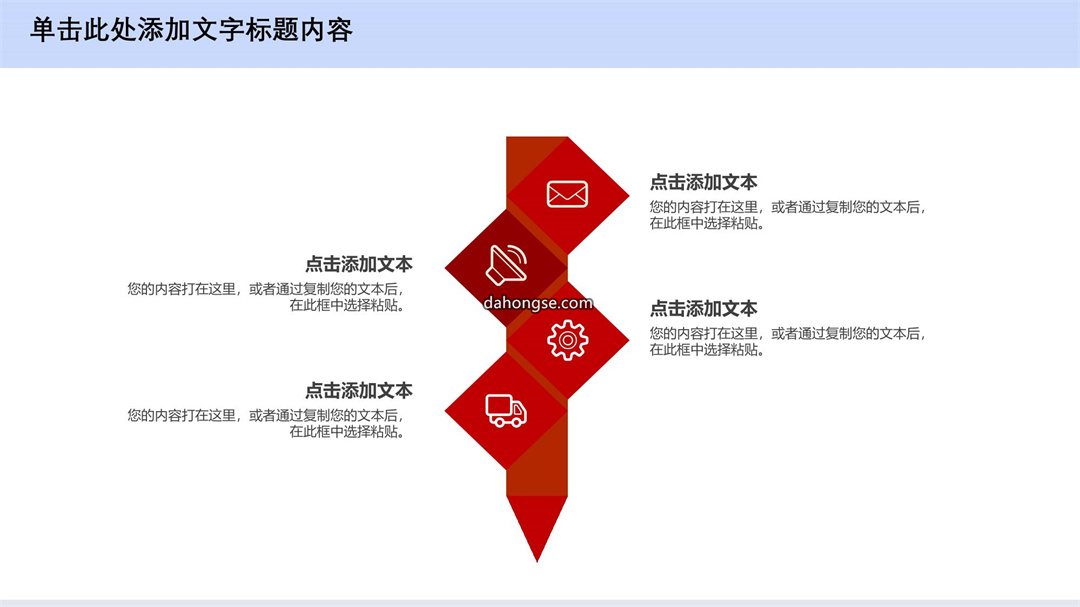 单击此处添加文字标题内容

点击添加文本
您的内容打在这里，或者通过复制您的文本后，在此框中选择粘贴。

点击添加文本
您的内容打在这里，或者通过复制您的文本后，在此框中选择粘贴。

dahongse.com

点击添加文本
您的内容打在这里，或者通过复制您的文本后，在此框中选择粘贴。

点击添加文本
您的内容打在这里，或者通过复制您的文本后，在此框中选择粘贴。